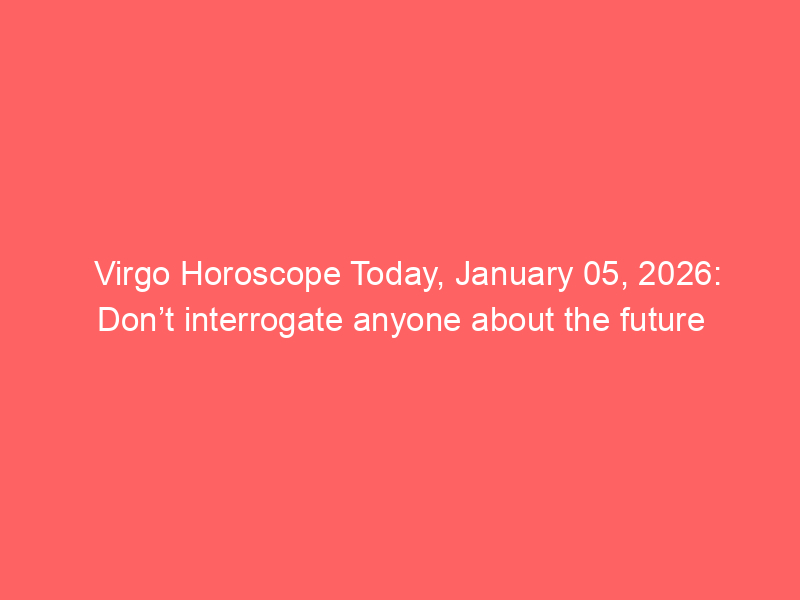 Virgo Horoscope Today, January 05, 2026: Don't interrogate anyone about the future